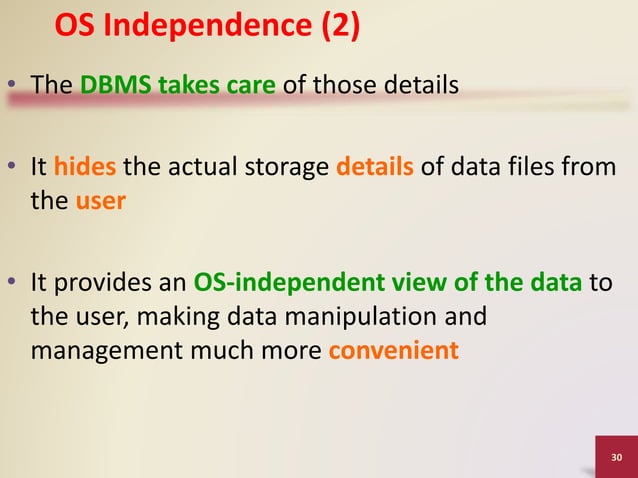 OS Independence (2)

• The DBMS takes care of those details

• It hides the actual storage details of data files from the user

• It provides an OS-independent view of the data to the user, making data manipulation and management much more convenient

30